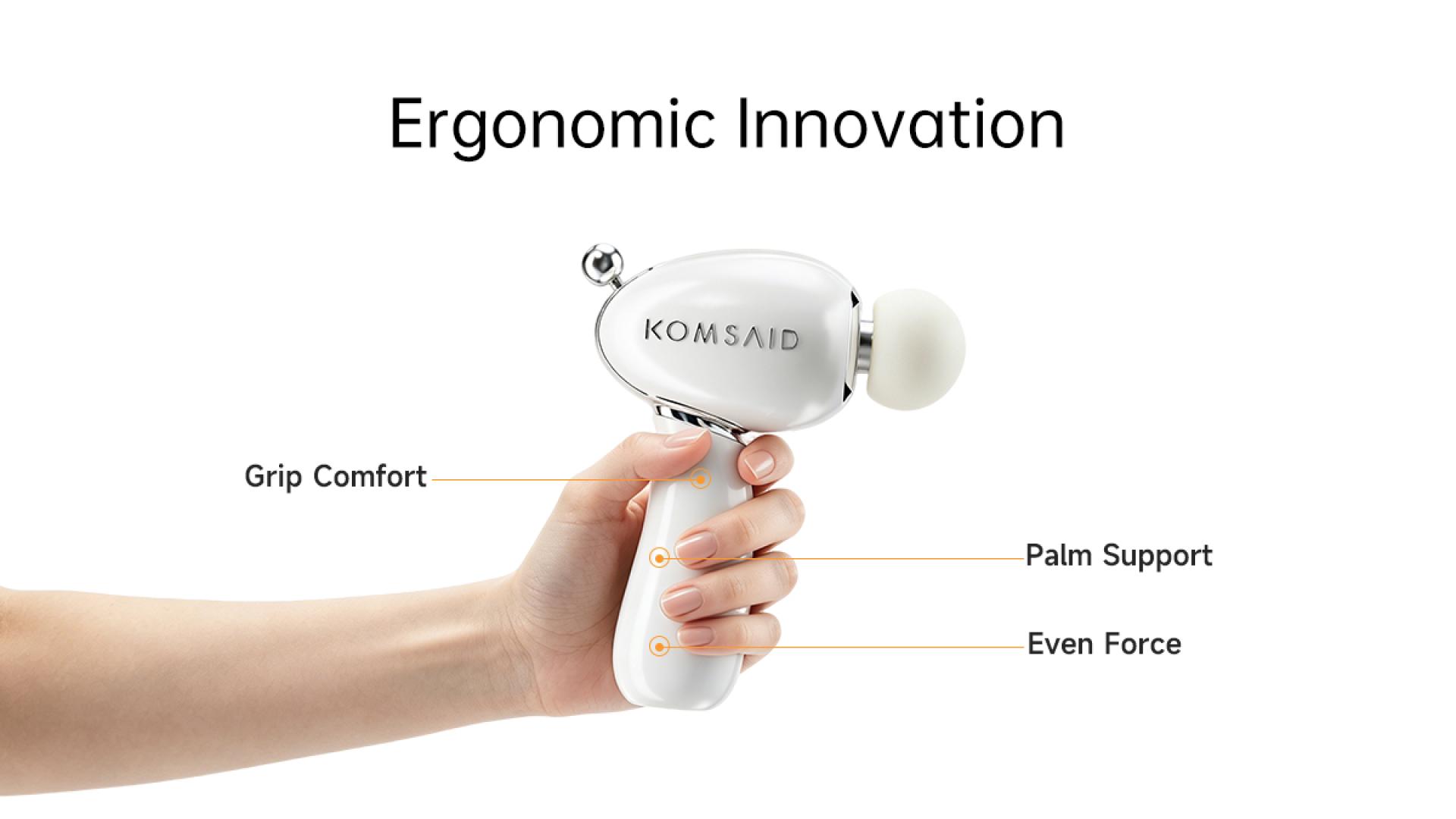 Ergonomic Innovation

KOMSAID

Grip Comfort

Palm Support

Even Force